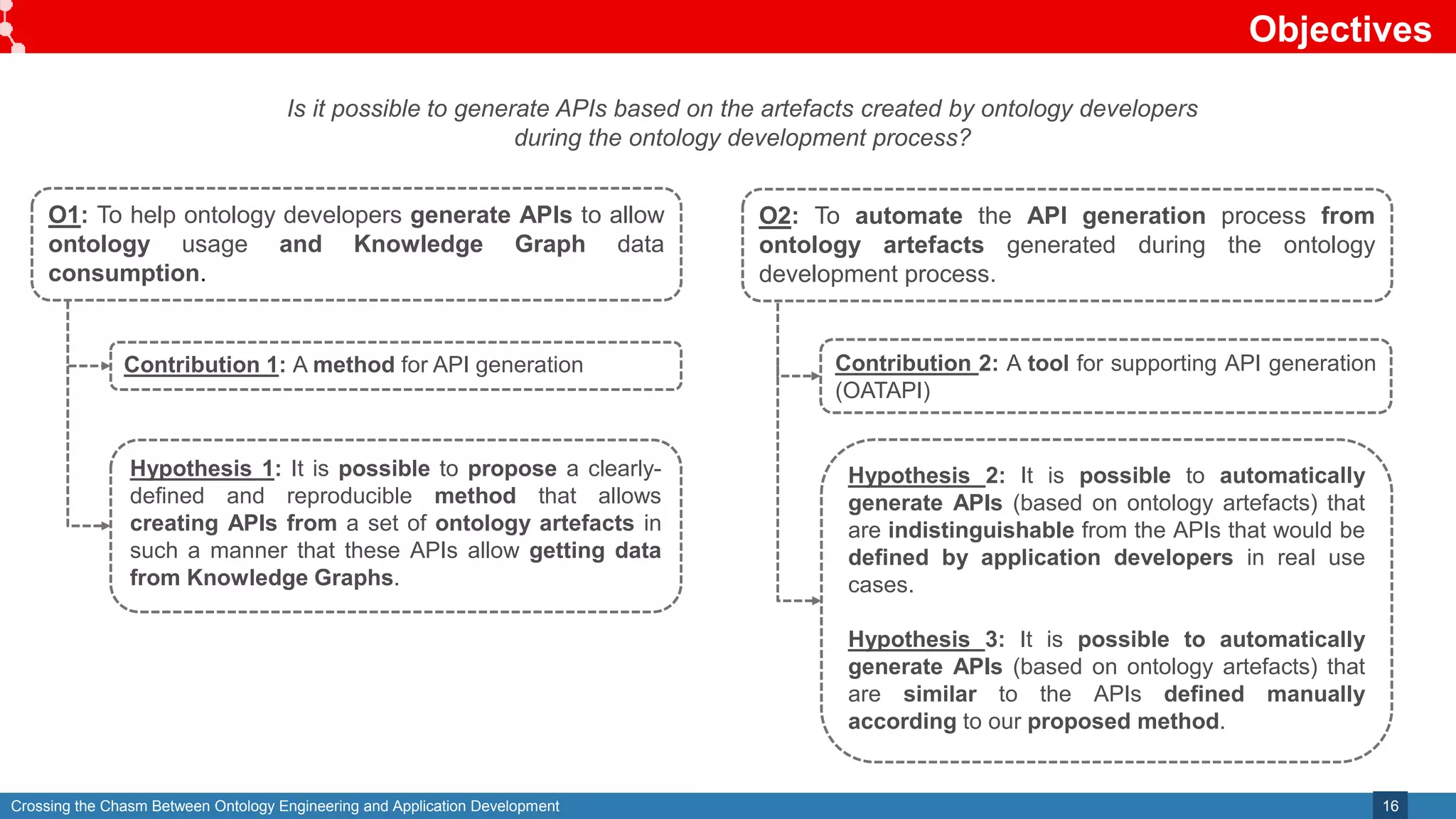 Objectives

Is it possible to generate APIs based on the artefacts created by ontology developers during the ontology development process?

O1: To help ontology developers generate APIs to allow ontology usage and Knowledge Graph data consumption.

Contribution 1: A method for API generation

Hypothesis 1: It is possible to propose a clearly-defined and reproducible method that allows creating APIs from a set of ontology artefacts in such a manner that these APIs allow getting data from Knowledge Graphs.

O2: To automate the API generation process from ontology artefacts generated during the ontology development process.

Contribution 2: A tool for supporting API generation (OATAPI)

Hypothesis 2: It is possible to automatically generate APIs (based on ontology artefacts) that are indistinguishable from the APIs that would be defined by application developers in real use cases.

Hypothesis 3: It is possible to automatically generate APIs (based on ontology artefacts) that are similar to the APIs defined manually according to our proposed method.

Crossing the Chasm Between Ontology Engineering and Application Development

16